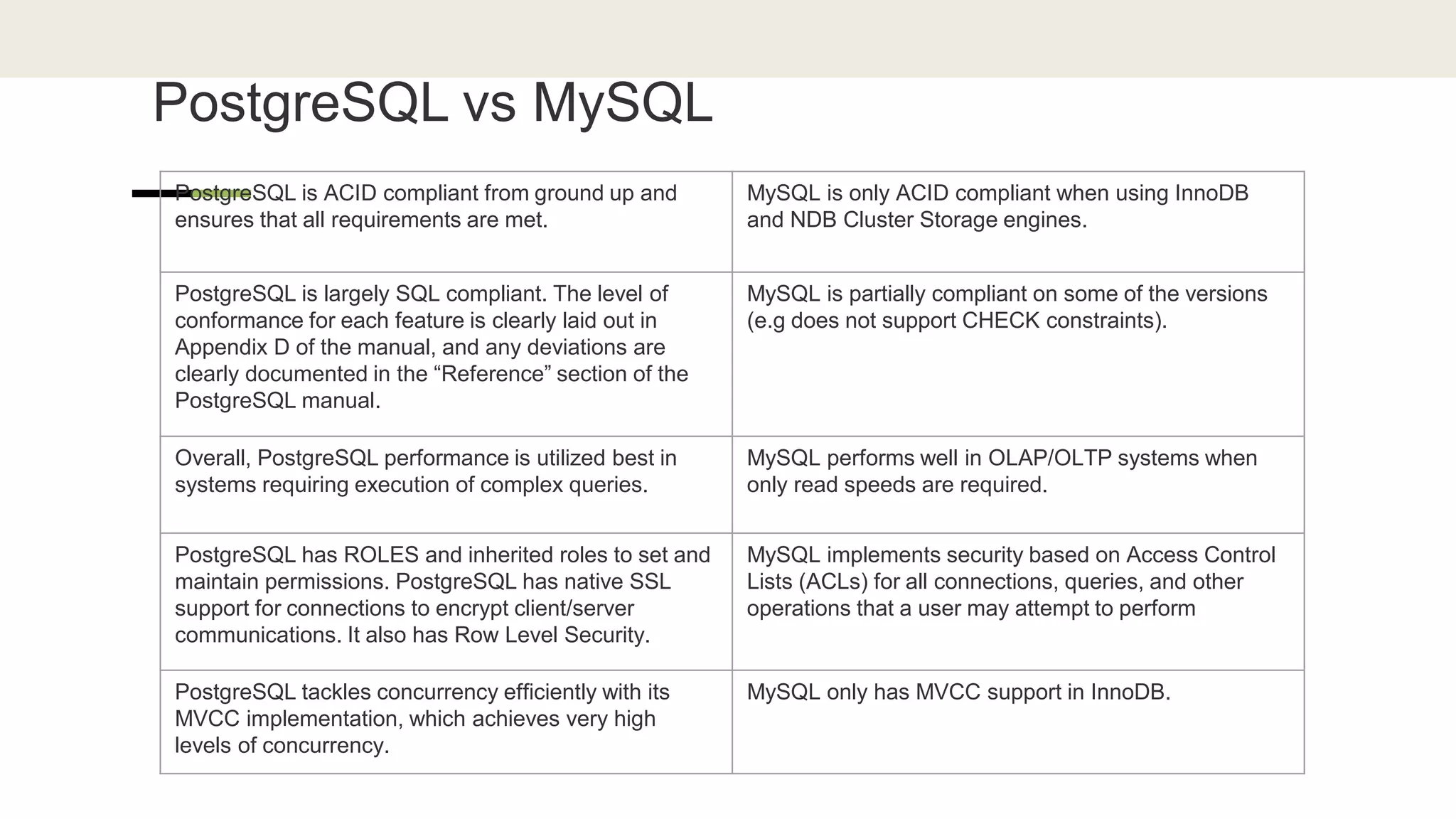 PostgreSQL vs MySQL

| | |
|---|---|
| PostgreSQL is ACID compliant from ground up and ensures that all requirements are met. | MySQL is only ACID compliant when using InnoDB and NDB Cluster Storage engines. |
| PostgreSQL is largely SQL compliant. The level of conformance for each feature is clearly laid out in Appendix D of the manual, and any deviations are clearly documented in the “Reference” section of the PostgreSQL manual. | MySQL is partially compliant on some of the versions (e.g does not support CHECK constraints). |
| Overall, PostgreSQL performance is utilized best in systems requiring execution of complex queries. | MySQL performs well in OLAP/OLTP systems when only read speeds are required. |
| PostgreSQL has ROLES and inherited roles to set and maintain permissions. PostgreSQL has native SSL support for connections to encrypt client/server communications. It also has Row Level Security. | MySQL implements security based on Access Control Lists (ACLs) for all connections, queries, and other operations that a user may attempt to perform |
| PostgreSQL tackles concurrency efficiently with its MVCC implementation, which achieves very high levels of concurrency. | MySQL only has MVCC support in InnoDB. |